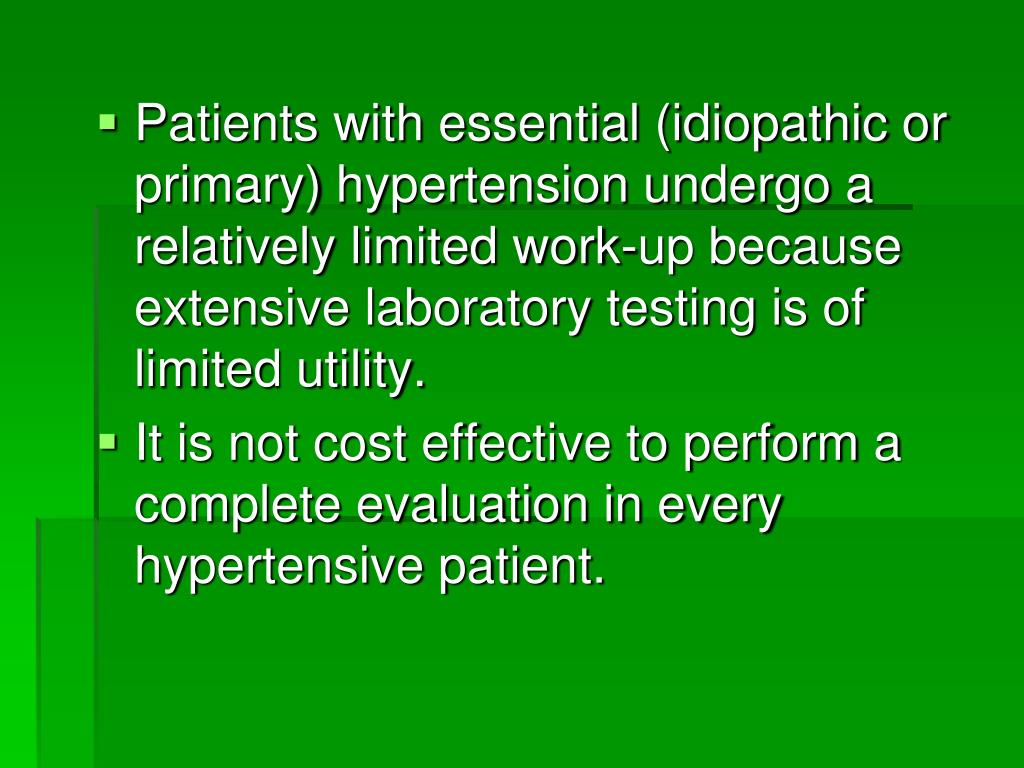 ▪ Patients with essential (idiopathic or primary) hypertension undergo a relatively limited work-up because extensive laboratory testing is of limited utility.

▪ It is not cost effective to perform a complete evaluation in every hypertensive patient.